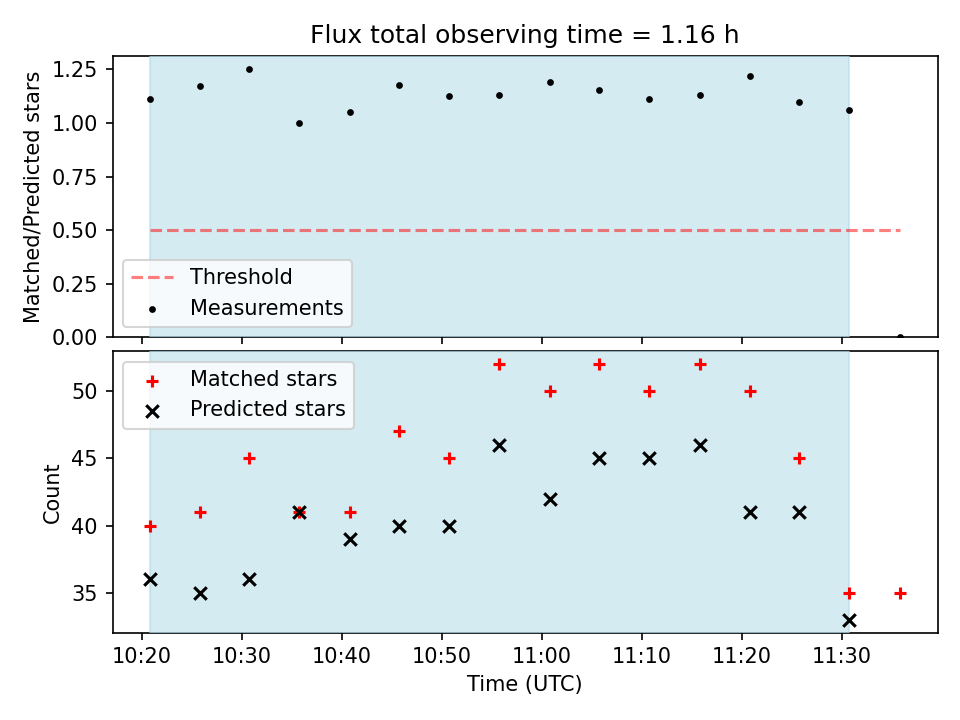 Flux total observing time = 1.16 h

Matched/Predicted stars

1.25
1.00
0.75
0.50
0.25
0.00

Threshold
Measurements

Matched stars
Predicted stars

Count

50
45
40
35

10:20
10:30
10:40
10:50
11:00
11:10
11:20
11:30

Time (UTC)